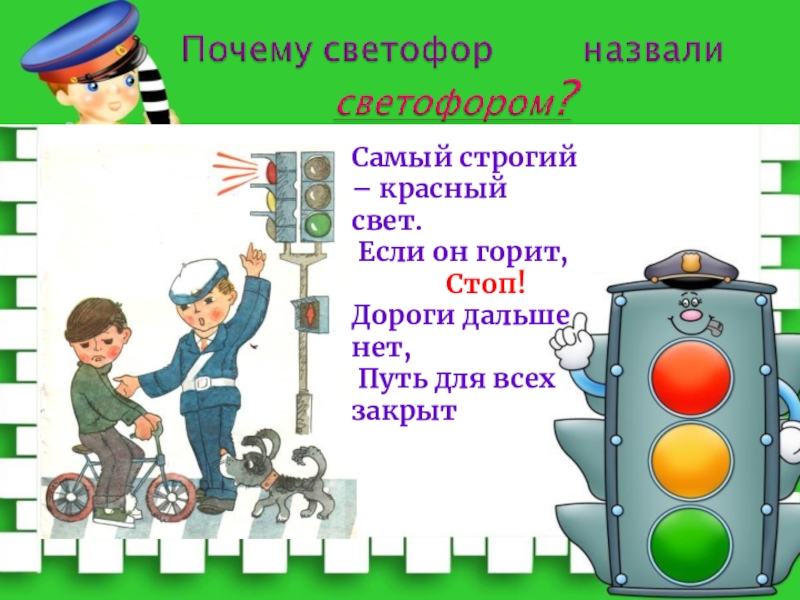 Почему светофор назвали светофором?

Самый строгий – красный свет.
Если он горит,
Стоп!
Дороги дальше нет,
Путь для всех закрыт